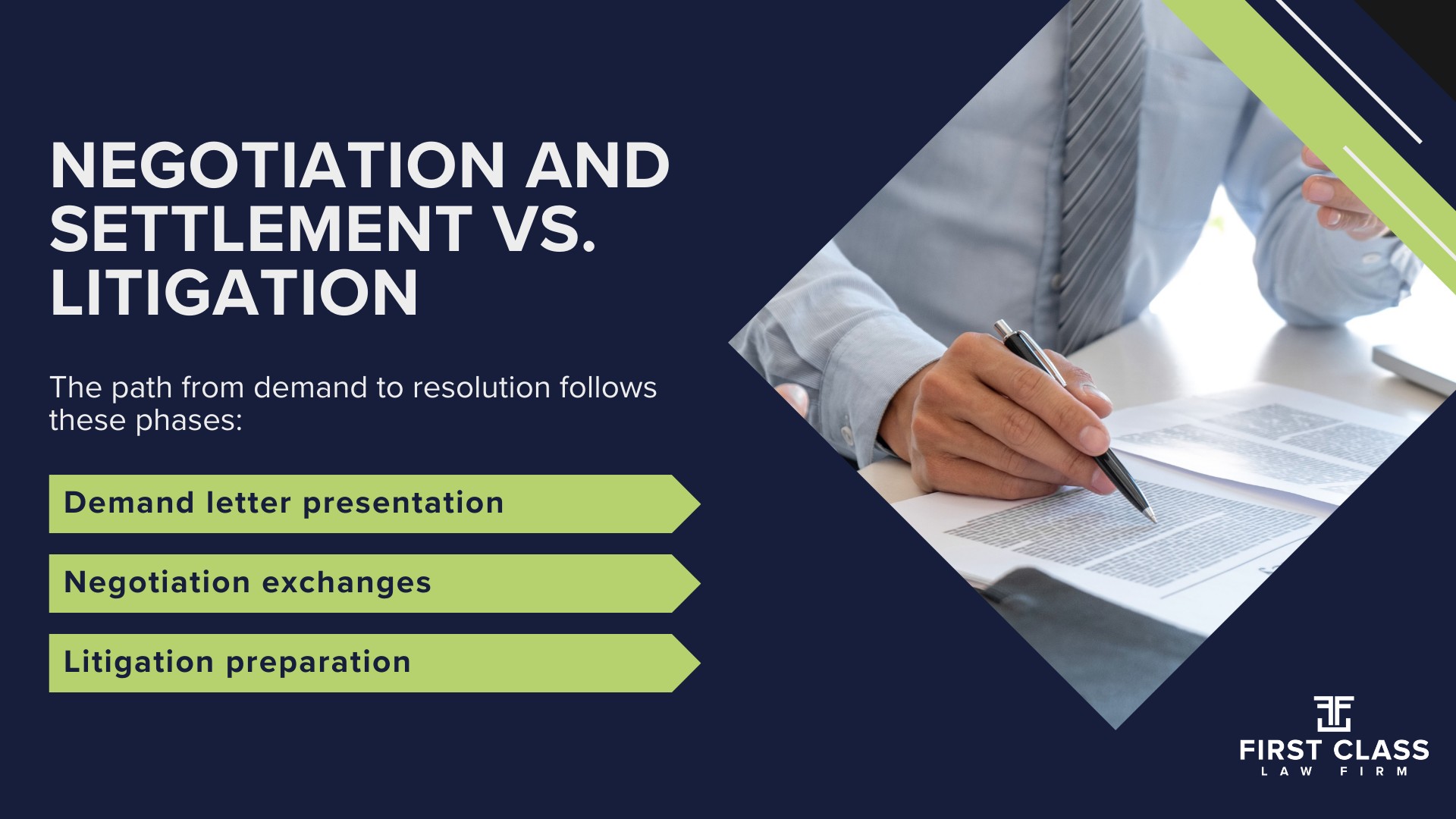 NEGOTIATION AND SETTLEMENT VS. LITIGATION

The path from demand to resolution follows these phases:

Demand letter presentation

Negotiation exchanges

Litigation preparation

FIRST CLASS
LAW FIRM